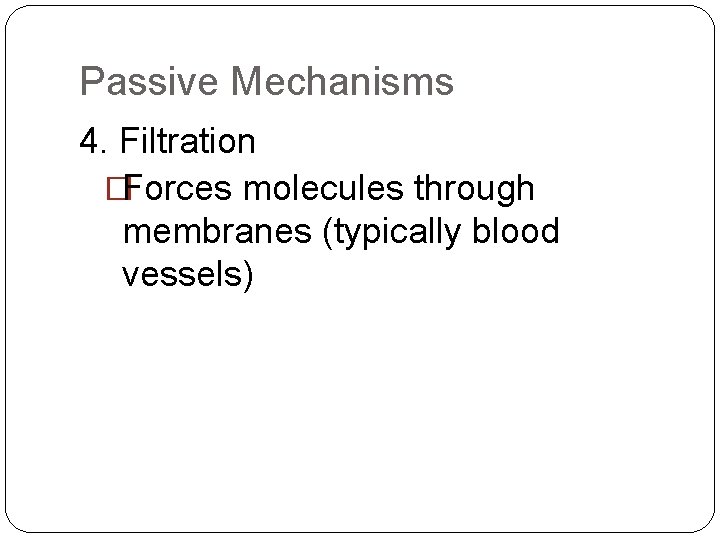 Passive Mechanisms

4. Filtration

Forces molecules through membranes (typically blood vessels)